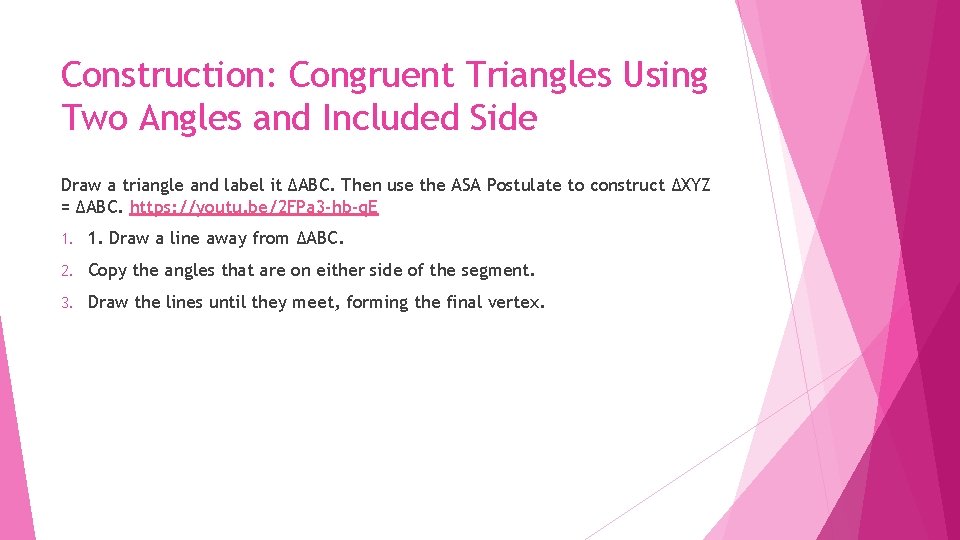 Construction: Congruent Triangles Using Two Angles and Included Side

Draw a triangle and label it ΔABC. Then use the ASA Postulate to construct ΔXYZ = ΔABC. https://youtu.be/2FPa3-hb-qE

1. 1. Draw a line away from ΔABC.

2. Copy the angles that are on either side of the segment.

3. Draw the lines until they meet, forming the final vertex.